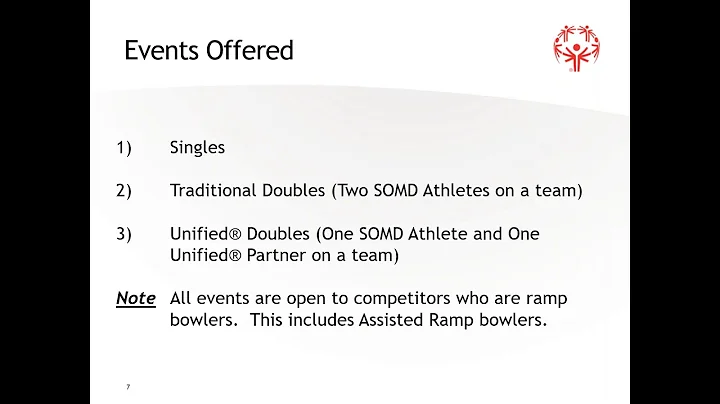 Events Offered

1) Singles

2) Traditional Doubles (Two SOMD Athletes on a team)

3) Unified® Doubles (One SOMD Athlete and One Unified® Partner on a team)

Note All events are open to competitors who are ramp bowlers. This includes Assisted Ramp bowlers.

7